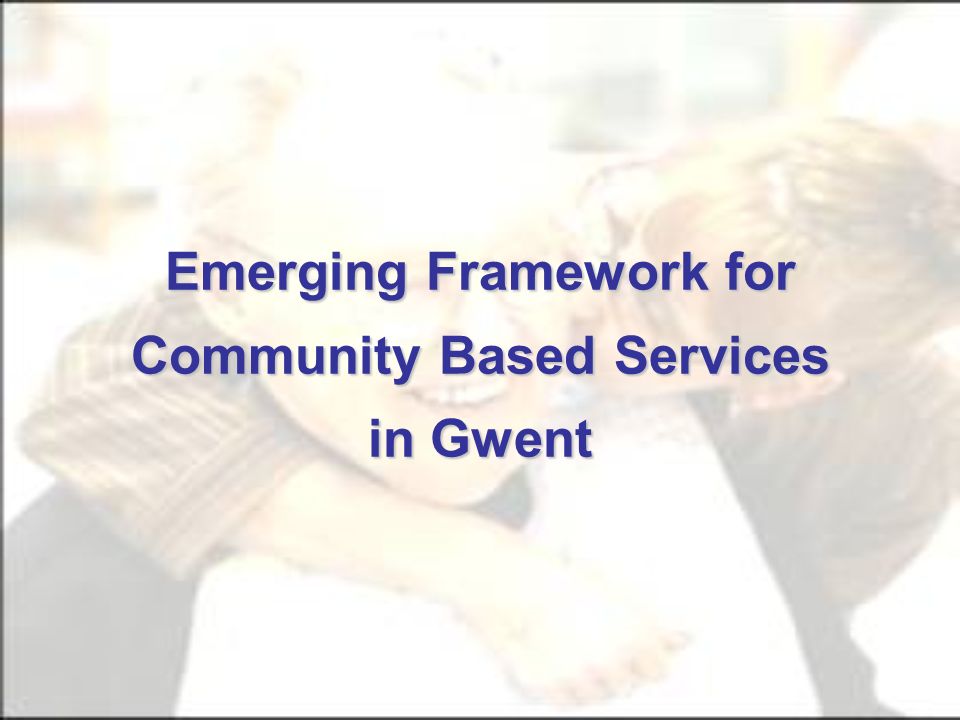 Emerging Framework for Community Based Services in Gwent